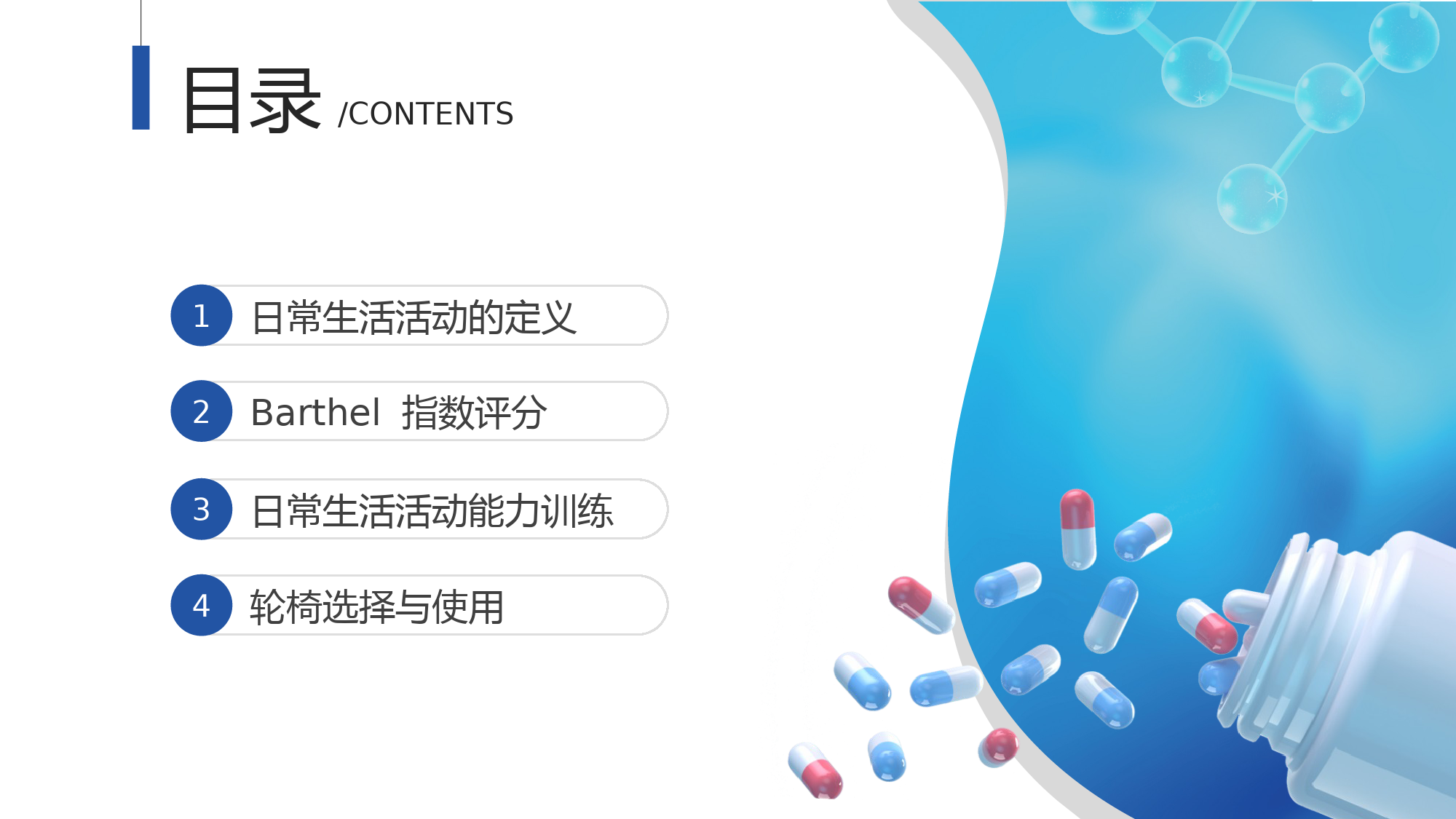 目录 /CONTENTS

1 日常生活活动的定义

2 Barthel 指数评分

3 日常生活活动能力训练

4 轮椅选择与使用